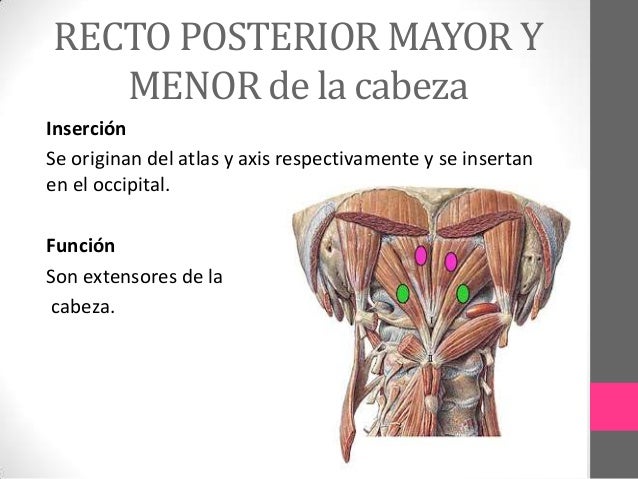 RECTO POSTERIOR MAYOR Y MENOR de la cabeza

Inserción
Se originan del atlas y axis respectivamente y se insertan en el occipital.

Función
Son extensores de la cabeza.